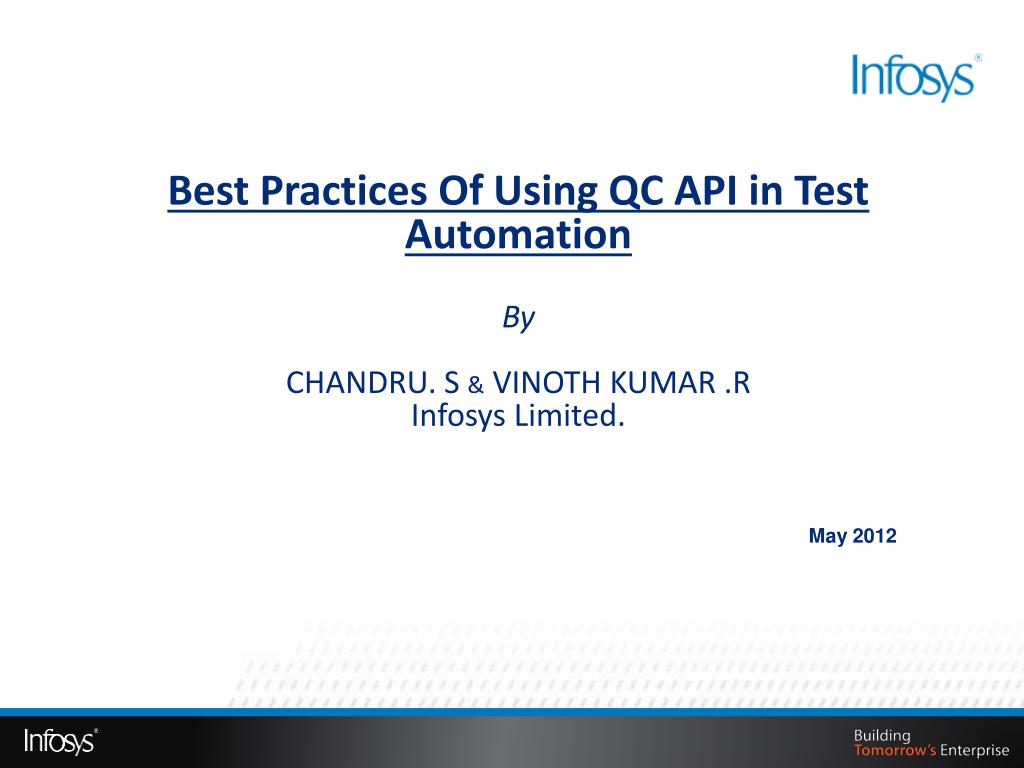 Infosys®

Best Practices Of Using QC API in Test Automation

By

CHANDRU. S & VINOTH KUMAR .R
Infosys Limited.

May 2012

Infosys®

Building
Tomorrow's Enterprise